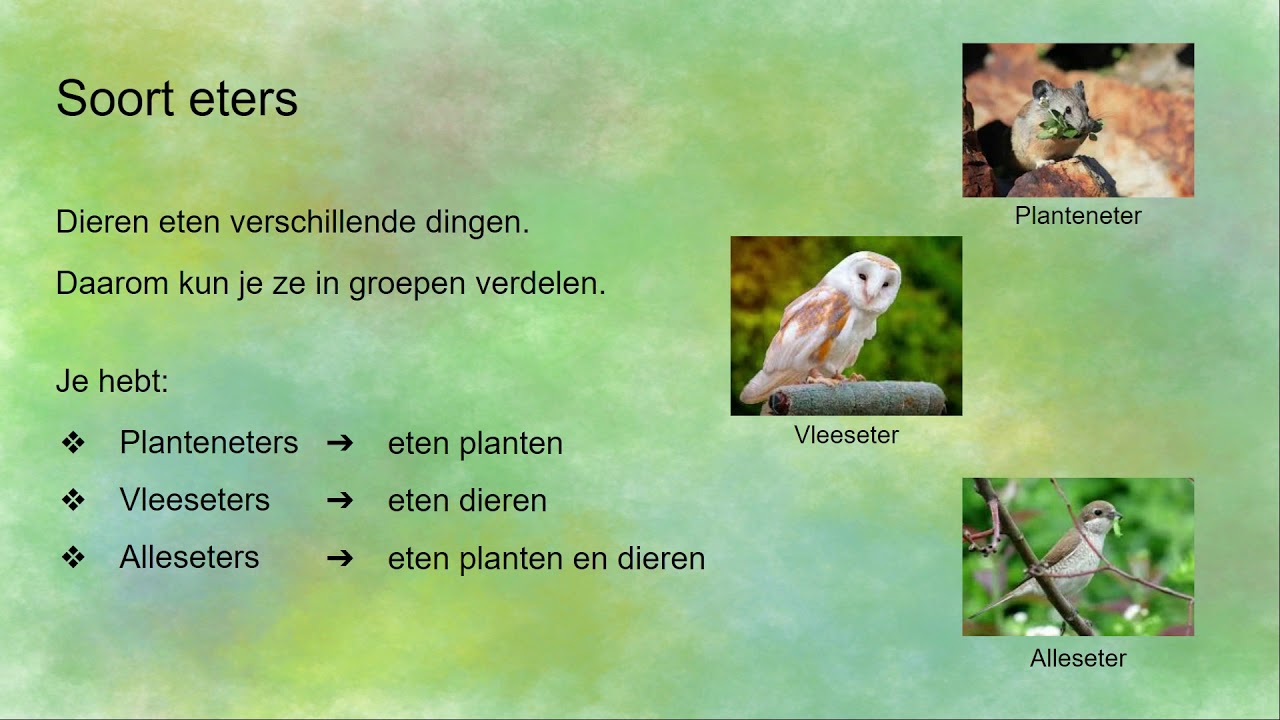 Soort eters

Dieren eten verschillende dingen.

Daarom kun je ze in groepen verdelen.

Je hebt:

❖ Planteneters ➔ eten planten
❖ Vleeseters ➔ eten dieren
❖ Alleseters ➔ eten planten en dieren

Planteneter

Vleeseter

Alleseter